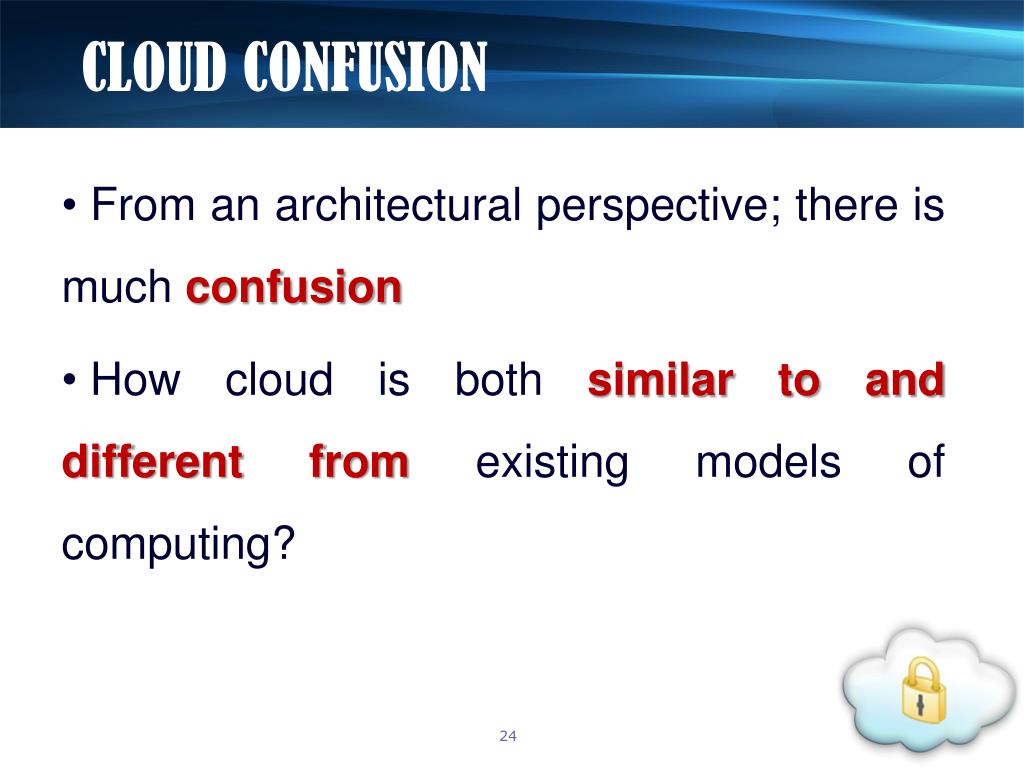 CLOUD CONFUSION

• From an architectural perspective; there is much confusion

• How cloud is both similar to and different from existing models of computing?

24